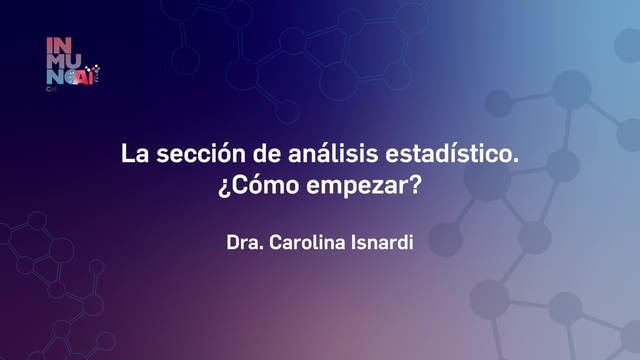 IN
MU
NOAI
CH

La sección de análisis estadístico. ¿Cómo empezar?

Dra. Carolina Isnardi